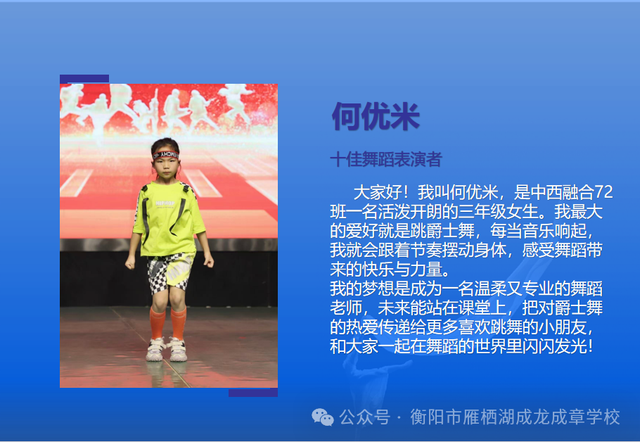 何优米

十佳舞蹈表演者

大家好！我叫何优米，是中西融合72班一名活泼开朗的三年级女生。我最大的爱好就是跳爵士舞，每当音乐响起，我就会跟着节奏摆动身体，感受舞蹈带来的快乐与力量。
我的梦想是成为一名温柔又专业的舞蹈老师，未来能站在课堂上，把对爵士舞的热爱传递给更多喜欢跳舞的小朋友，和大家一起在舞蹈的世界里闪闪发光！

公众号 · 衡阳市雁栖湖成龙成章学校